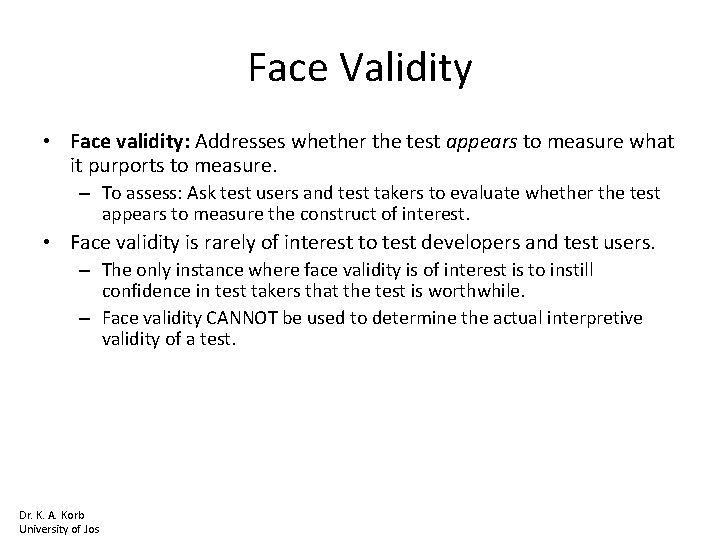 Face Validity

• Face validity: Addresses whether the test appears to measure what it purports to measure.

– To assess: Ask test users and test takers to evaluate whether the test appears to measure the construct of interest.

• Face validity is rarely of interest to test developers and test users.

– The only instance where face validity is of interest is to instill confidence in test takers that the test is worthwhile.

– Face validity CANNOT be used to determine the actual interpretive validity of a test.

Dr. K. A. Korb
University of Jos